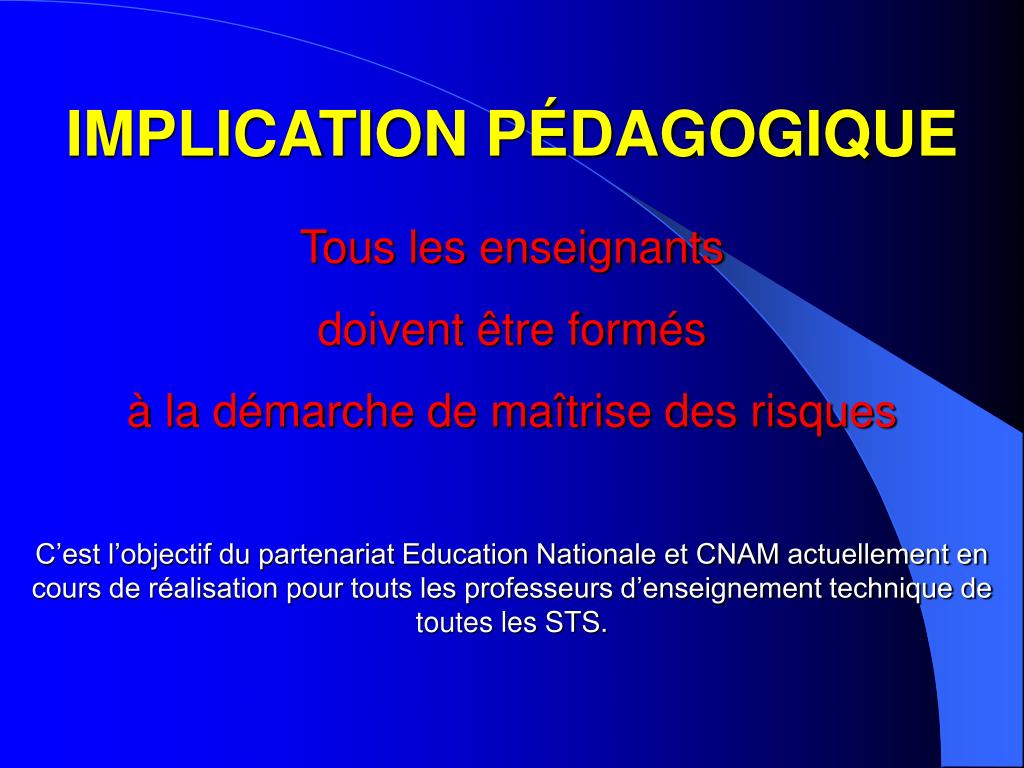 IMPLICATION PÉDAGOGIQUE

Tous les enseignants

doivent être formés

à la démarche de maîtrise des risques

C’est l’objectif du partenariat Education Nationale et CNAM actuellement en cours de réalisation pour touts les professeurs d’enseignement technique de toutes les STS.